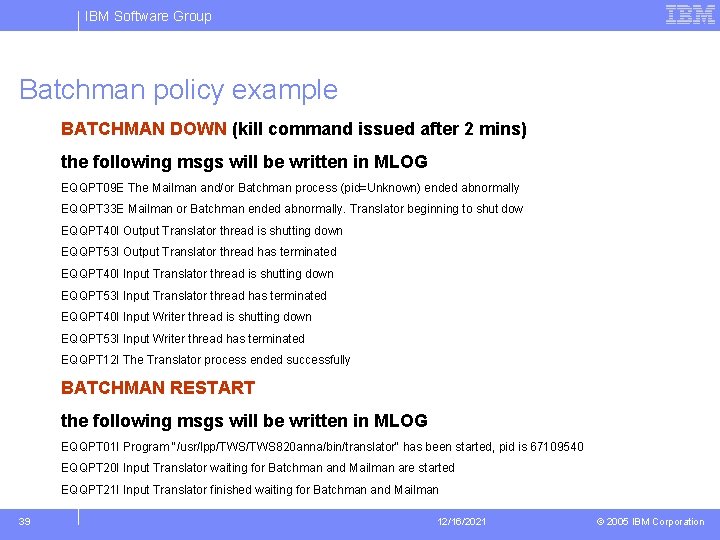 IBM Software Group

IBM

Batchman policy example

BATCHMAN DOWN (kill command issued after 2 mins)

the following msgs will be written in MLOG

EQQPT09E The Mailman and/or Batchman process (pid=Unknown) ended abnormally

EQQPT33E Mailman or Batchman ended abnormally. Translator beginning to shut dow

EQQPT40I Output Translator thread is shutting down

EQQPT53I Output Translator thread has terminated

EQQPT40I Input Translator thread is shutting down

EQQPT53I Input Translator thread has terminated

EQQPT40I Input Writer thread is shutting down

EQQPT53I Input Writer thread has terminated

EQQPT12I The Translator process ended successfully

BATCHMAN RESTART

the following msgs will be written in MLOG

EQQPT01I Program "/usr/lpp/TWS/TWS820anna/bin/translator" has been started, pid is 67109540

EQQPT20I Input Translator waiting for Batchman and Mailman are started

EQQPT21I Input Translator finished waiting for Batchman and Mailman

39

12/16/2021

© 2005 IBM Corporation